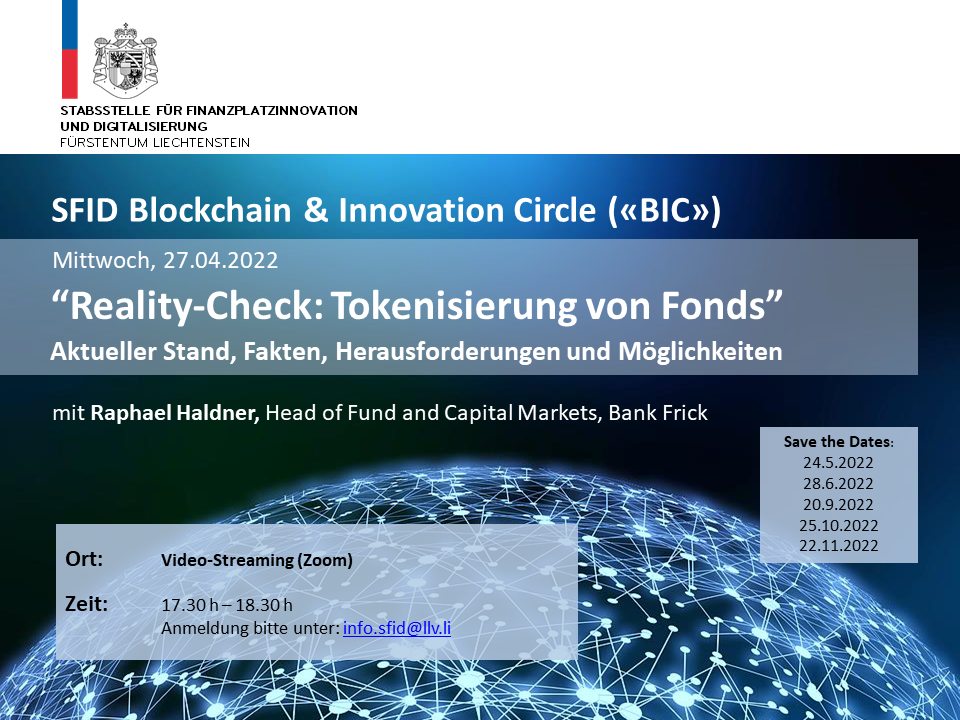 STABSSTELLE FÜR FINANZPLATZINNOVATION UND DIGITALISIERUNG
FÜRSTENTUM LIECHTENSTEIN

SFID Blockchain & Innovation Circle («BIC»)

Mittwoch, 27.04.2022

“Reality-Check: Tokenisierung von Fonds”

Aktueller Stand, Fakten, Herausforderungen und Möglichkeiten

mit Raphael Haldner, Head of Fund and Capital Markets, Bank Frick

Save the Dates:
24.5.2022
28.6.2022
20.9.2022
25.10.2022
22.11.2022

Ort: Video-Streaming (Zoom)

Zeit: 17.30 h – 18.30 h
Anmeldung bitte unter: info.sfid@llv.li